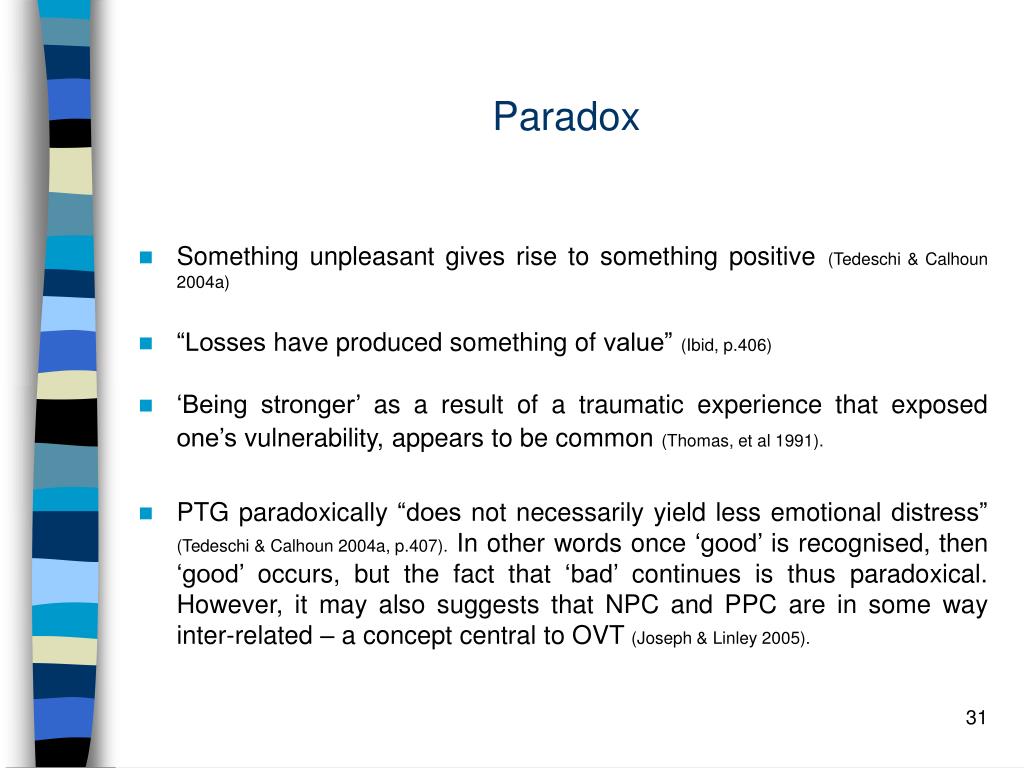 Paradox

Something unpleasant gives rise to something positive (Tedeschi & Calhoun 2004a)

“Losses have produced something of value” (Ibid, p.406)

‘Being stronger’ as a result of a traumatic experience that exposed one’s vulnerability, appears to be common (Thomas, et al 1991).

PTG paradoxically “does not necessarily yield less emotional distress” (Tedeschi & Calhoun 2004a, p.407). In other words once ‘good’ is recognised, then ‘good’ occurs, but the fact that ‘bad’ continues is thus paradoxical. However, it may also suggests that NPC and PPC are in some way inter-related – a concept central to OVT (Joseph & Linley 2005).

31